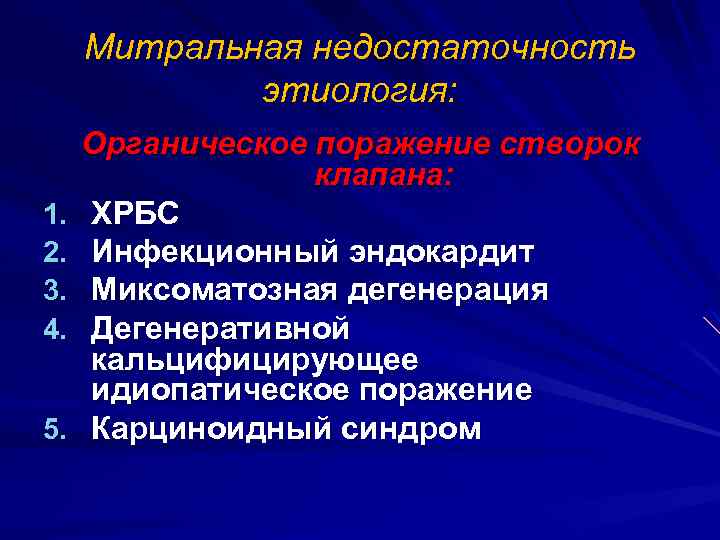 Митральная недостаточность этиология:

Органическое поражение створок клапана:

1. ХРБС
2. Инфекционный эндокардит
3. Миксоматозная дегенерация
4. Дегенеративной кальцифицирующее идиопатическое поражение
5. Карциноидный синдром